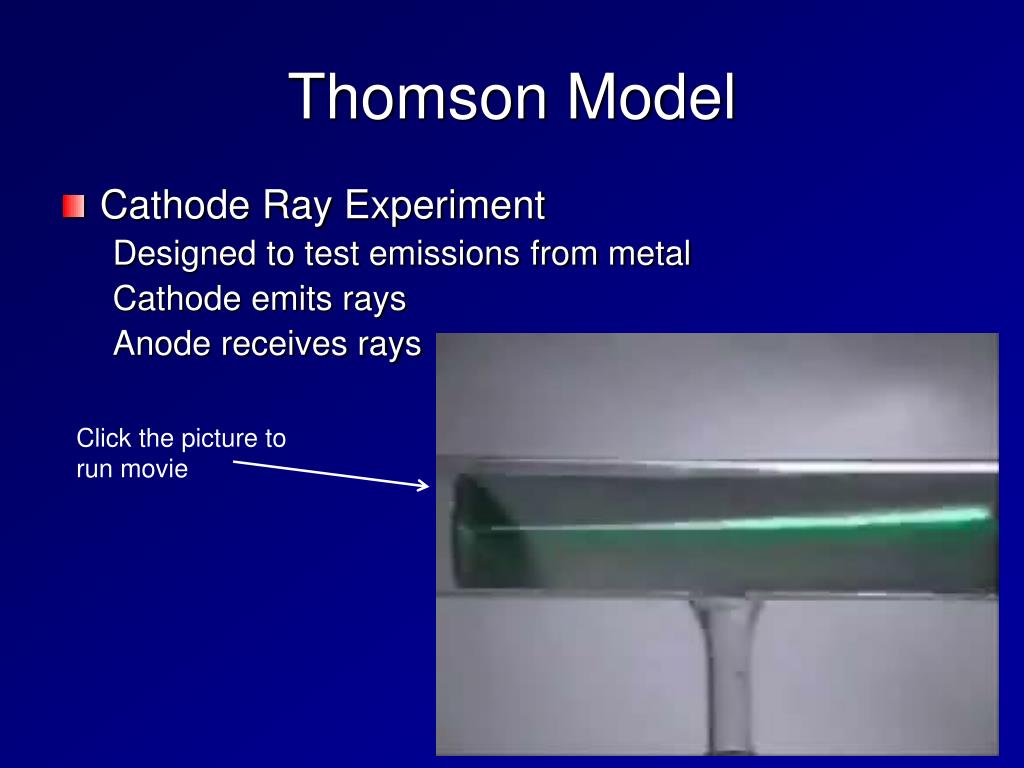 Thomson Model

Cathode Ray Experiment

Designed to test emissions from metal

Cathode emits rays

Anode receives rays

Click the picture to run movie